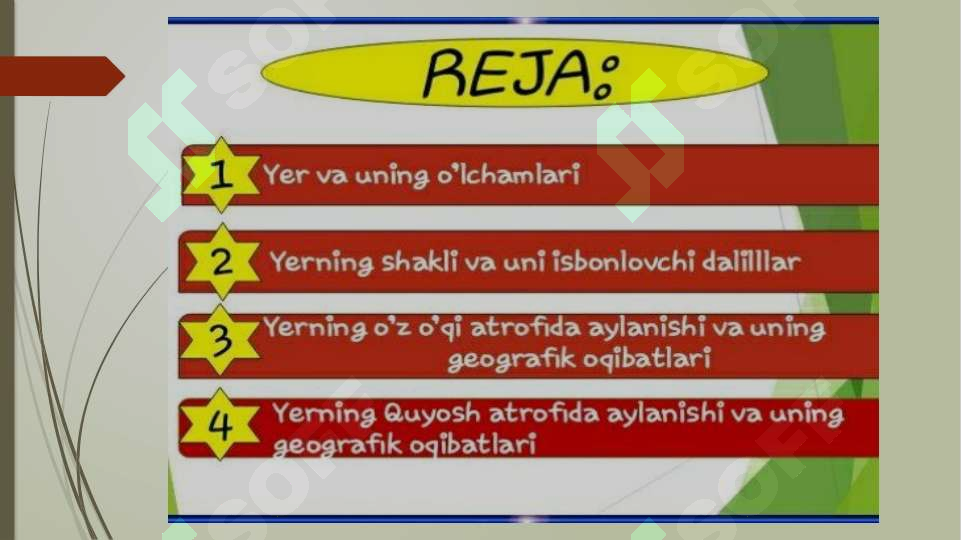 REJA:

1 Yer va uning o'lchamlari

2 Yerning shakli va uni isbonlovchi dalilllar

3 Yerning o'z o'qi atrofida aylanishi va uning geografik oqibatlari

4 Yerning Quyosh atrofida aylanishi va uning geografik oqibatlari